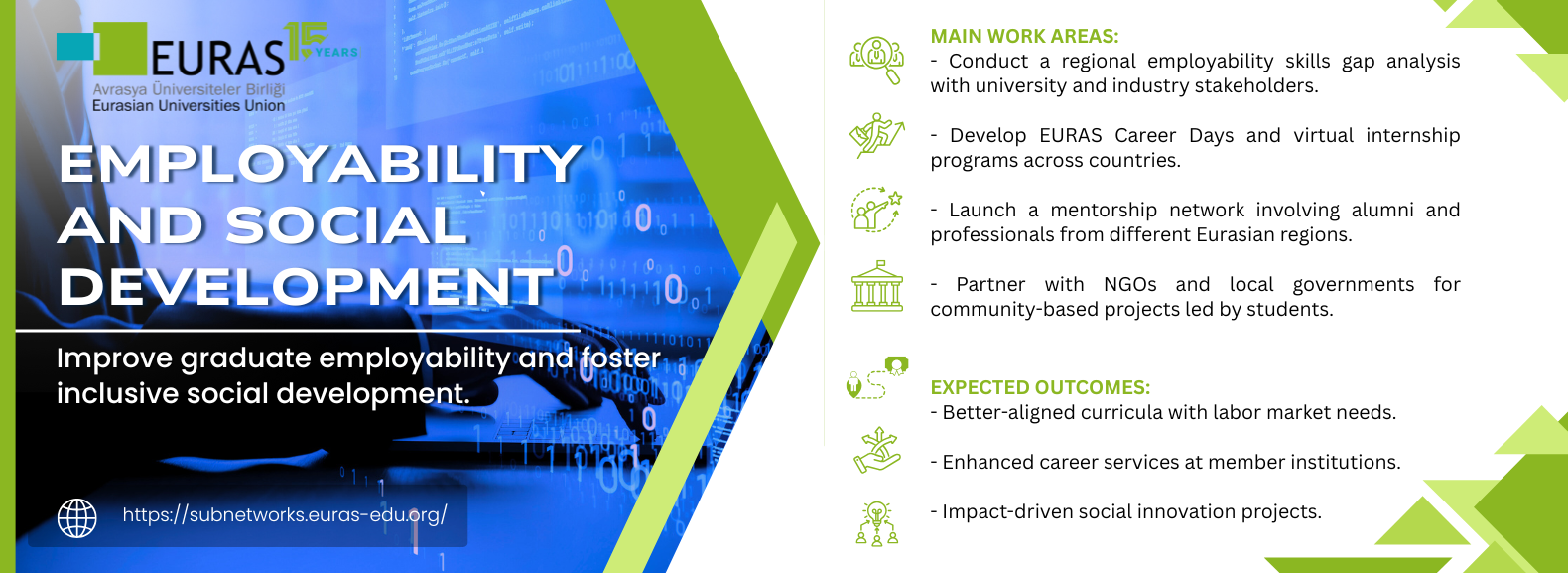 EURAS 15 YEARS
Avrasya Üniversiteler Birliği
Eurasian Universities Union

EMPLOYABILITY AND SOCIAL DEVELOPMENT

Improve graduate employability and foster inclusive social development.

https://subnetworks.euras-edu.org/

MAIN WORK AREAS:
- Conduct a regional employability skills gap analysis with university and industry stakeholders.

- Develop EURAS Career Days and virtual internship programs across countries.

- Launch a mentorship network involving alumni and professionals from different Eurasian regions.

- Partner with NGOs and local governments for community-based projects led by students.

EXPECTED OUTCOMES:
- Better-aligned curricula with labor market needs.

- Enhanced career services at member institutions.

- Impact-driven social innovation projects.